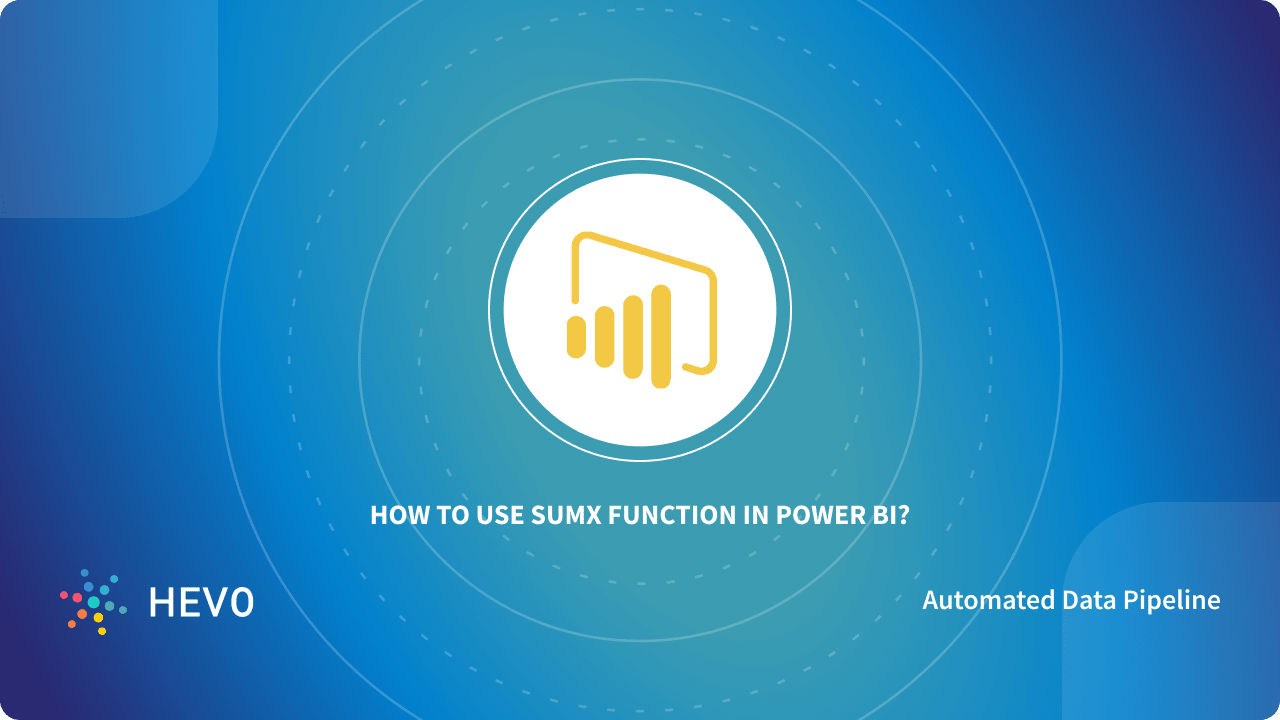 HOW TO USE SUMX FUNCTION IN POWER BI?

HEVO

Automated Data Pipeline